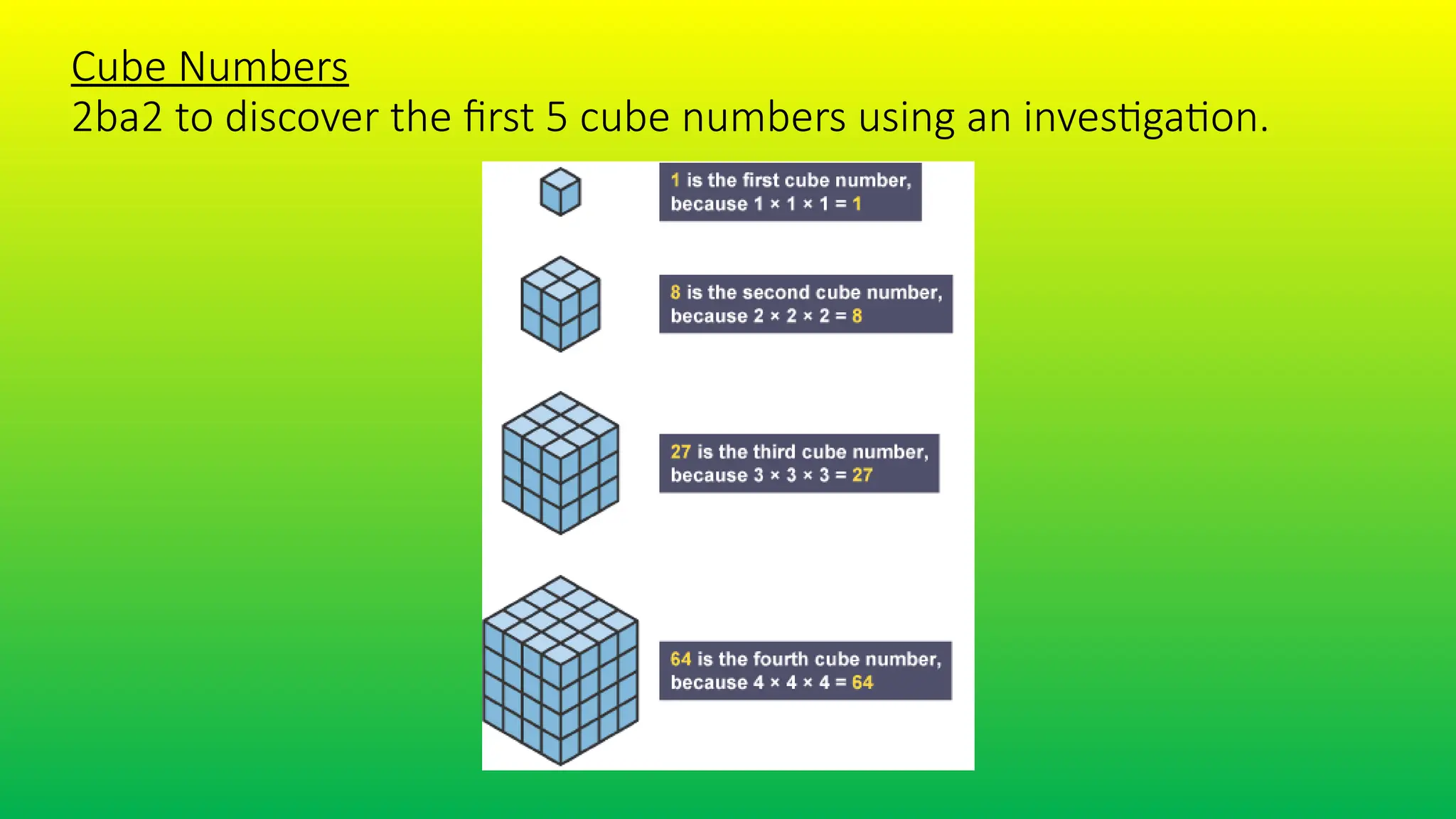 Cube Numbers
2ba2 to discover the first 5 cube numbers using an investigation.

1 is the first cube number, because $1 \times 1 \times 1 = 1$

8 is the second cube number, because $2 \times 2 \times 2 = 8$

27 is the third cube number, because $3 \times 3 \times 3 = 27$

64 is the fourth cube number, because $4 \times 4 \times 4 = 64$